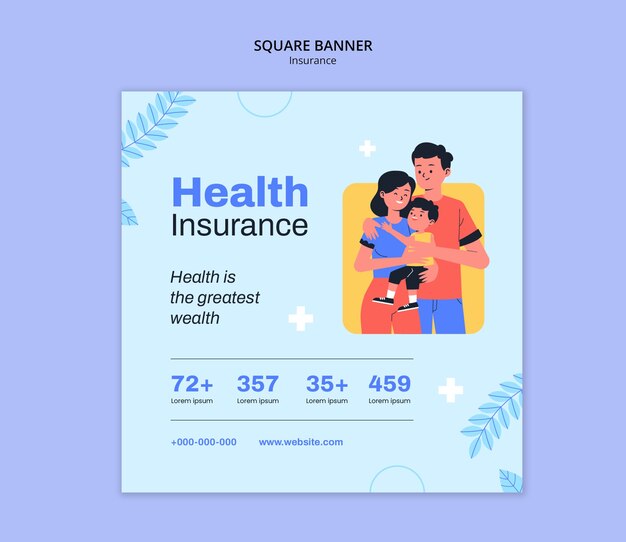 SQUARE BANNER
Insurance

Health
Insurance

Health is
the greatest
wealth

72+
Lorem ipsum

357
Lorem ipsum

35+
Lorem ipsum

459
Lorem ipsum

+000-000-000
www.website.com